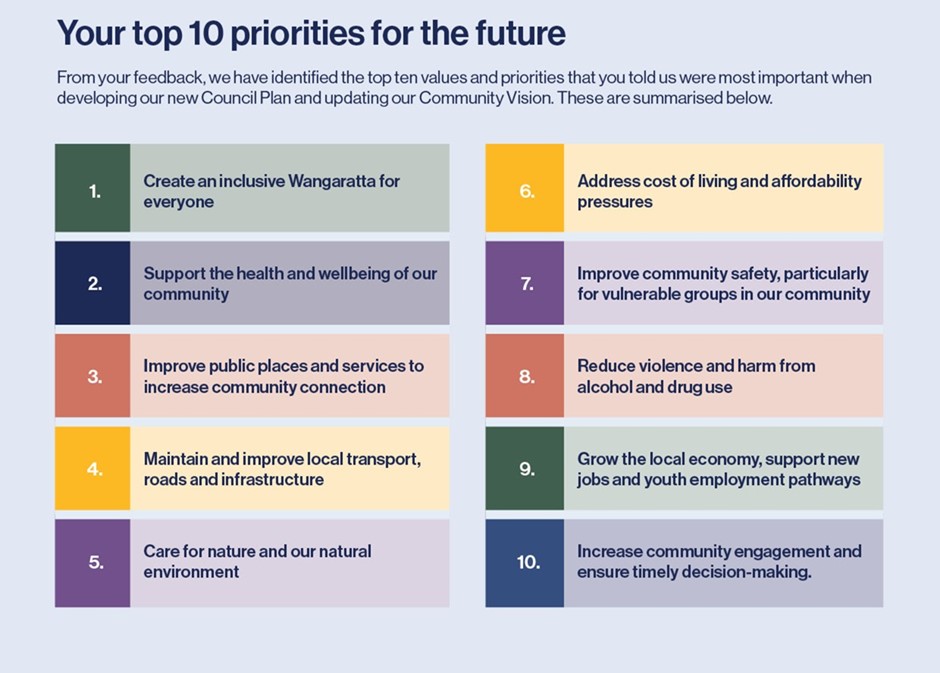 Your top 10 priorities for the future

From your feedback, we have identified the top ten values and priorities that you told us were most important when developing our new Council Plan and updating our Community Vision. These are summarised below.

1. Create an inclusive Wangaratta for everyone

2. Support the health and wellbeing of our community

3. Improve public places and services to increase community connection

4. Maintain and improve local transport, roads and infrastructure

5. Care for nature and our natural environment

6. Address cost of living and affordability pressures

7. Improve community safety, particularly for vulnerable groups in our community

8. Reduce violence and harm from alcohol and drug use

9. Grow the local economy, support new jobs and youth employment pathways

10. Increase community engagement and ensure timely decision-making.